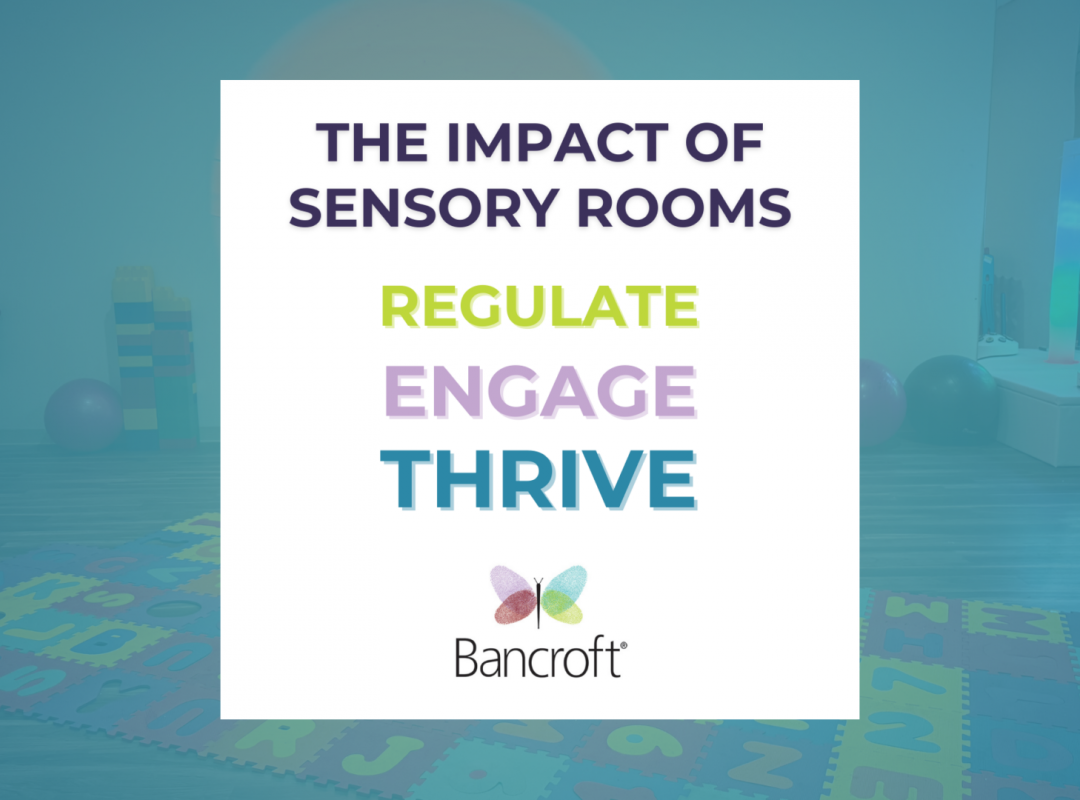 THE IMPACT OF SENSORY ROOMS

REGULATE
ENGAGE
THRIVE

Bancroft®